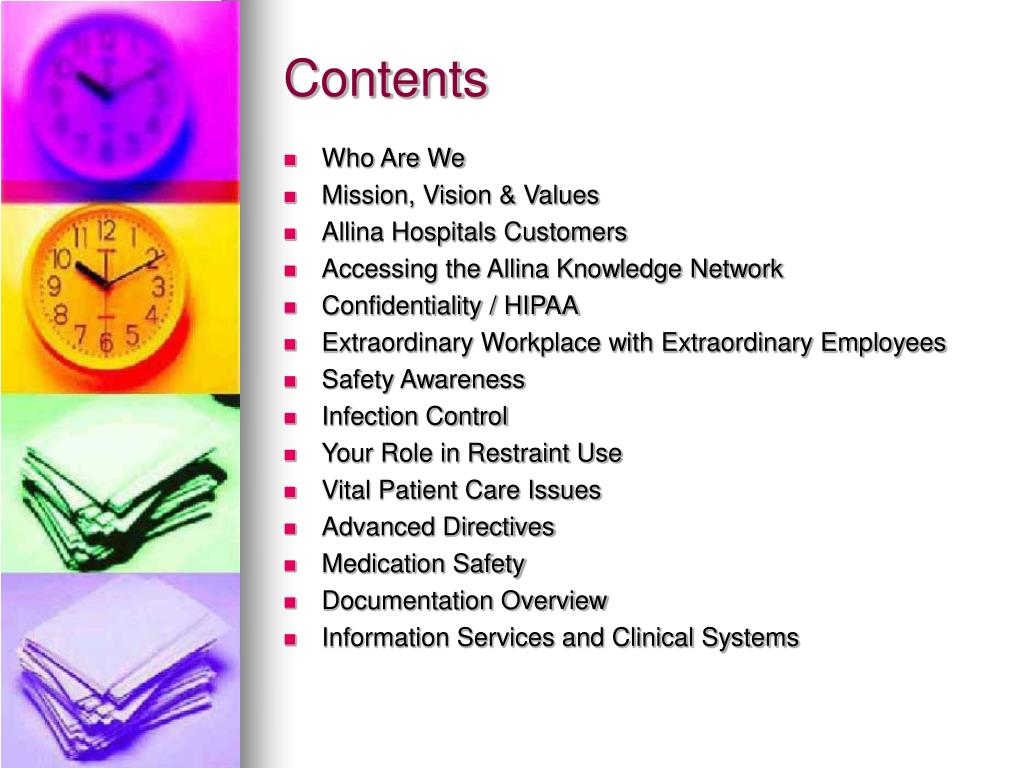 Contents

- Who Are We
- Mission, Vision & Values
- Allina Hospitals Customers
- Accessing the Allina Knowledge Network
- Confidentiality / HIPAA
- Extraordinary Workplace with Extraordinary Employees
- Safety Awareness
- Infection Control
- Your Role in Restraint Use
- Vital Patient Care Issues
- Advanced Directives
- Medication Safety
- Documentation Overview
- Information Services and Clinical Systems